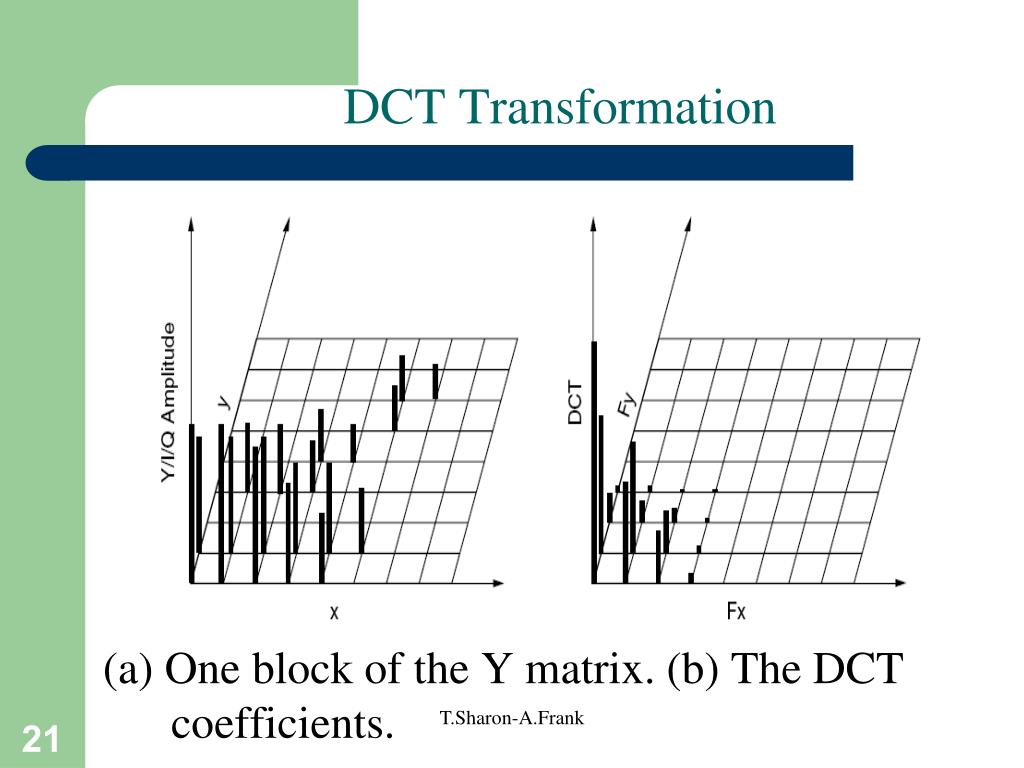 DCT Transformation

Y/I/Q Amplitude

y

x

DCT

Fy

Fx

(a) One block of the Y matrix. (b) The DCT coefficients.

T.Sharon-A.Frank

21